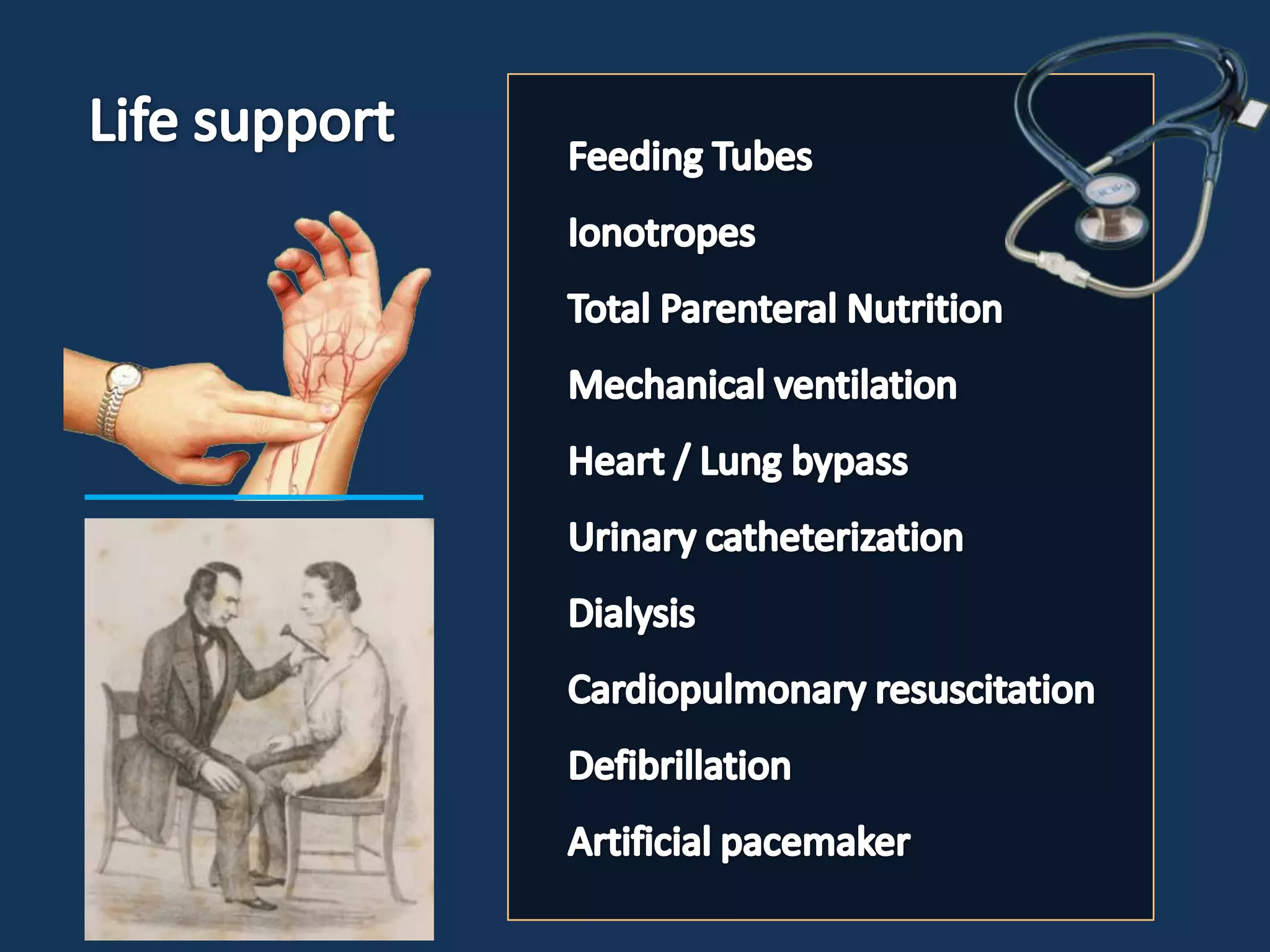 Life support

Feeding Tubes

Ionotropes

Total Parenteral Nutrition

Mechanical ventilation

Heart / Lung bypass

Urinary catheterization

Dialysis

Cardiopulmonary resuscitation

Defibrillation

Artificial pacemaker